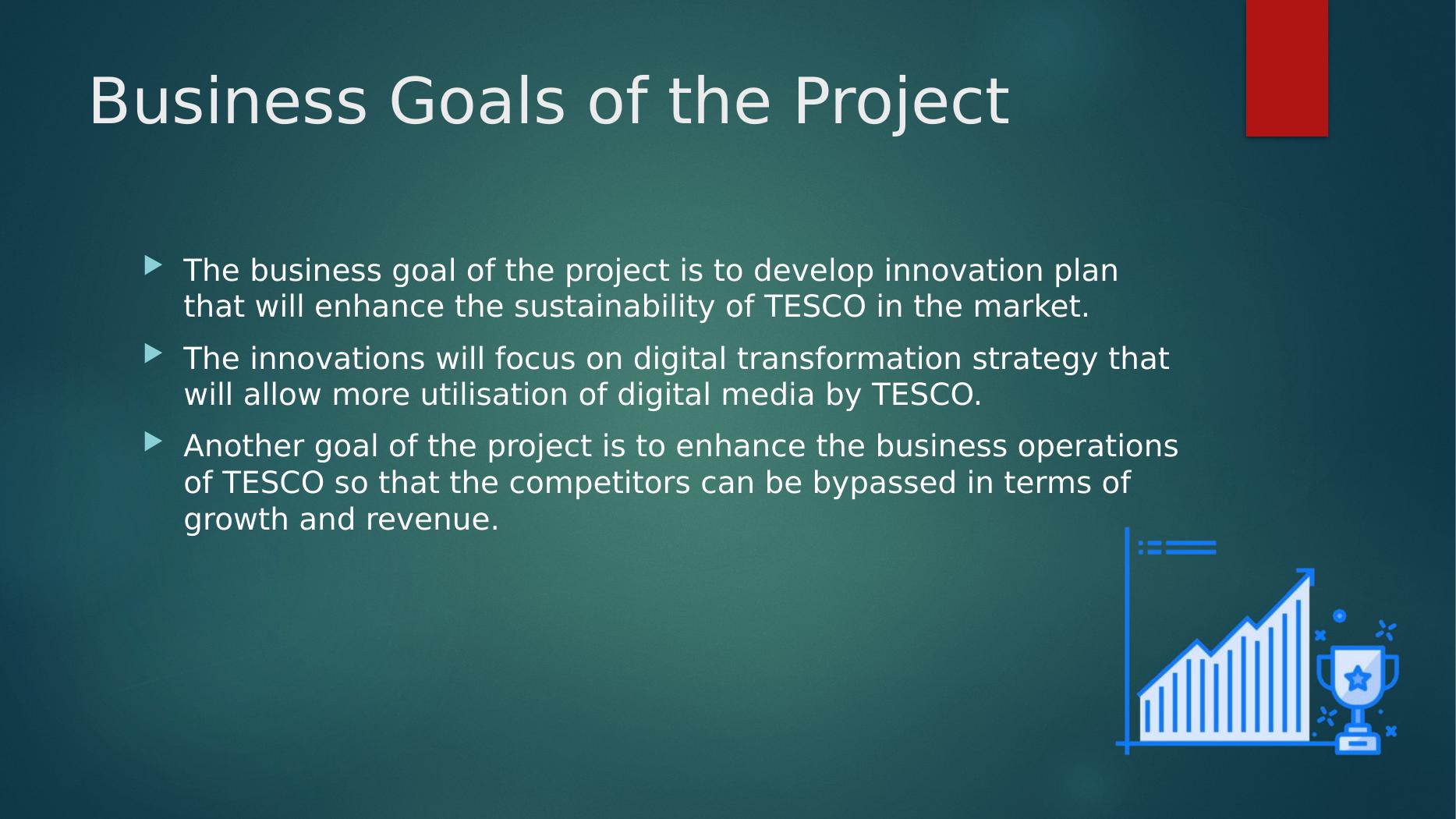 Business Goals of the Project

The business goal of the project is to develop innovation plan that will enhance the sustainability of TESCO in the market.

The innovations will focus on digital transformation strategy that will allow more utilisation of digital media by TESCO.

Another goal of the project is to enhance the business operations of TESCO so that the competitors can be bypassed in terms of growth and revenue.